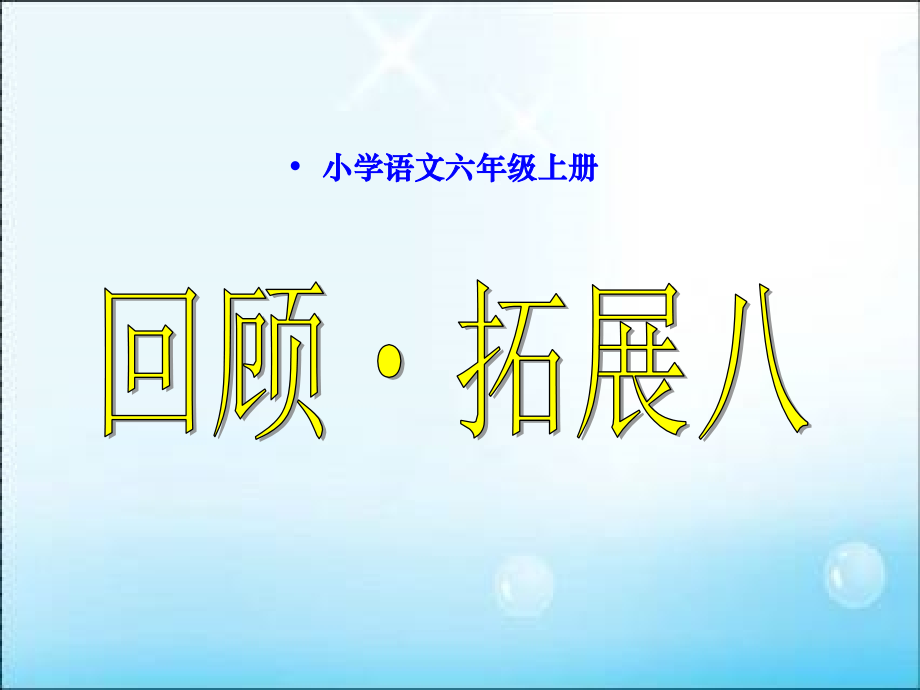 • 小学语文六年级上册

回顾·拓展八